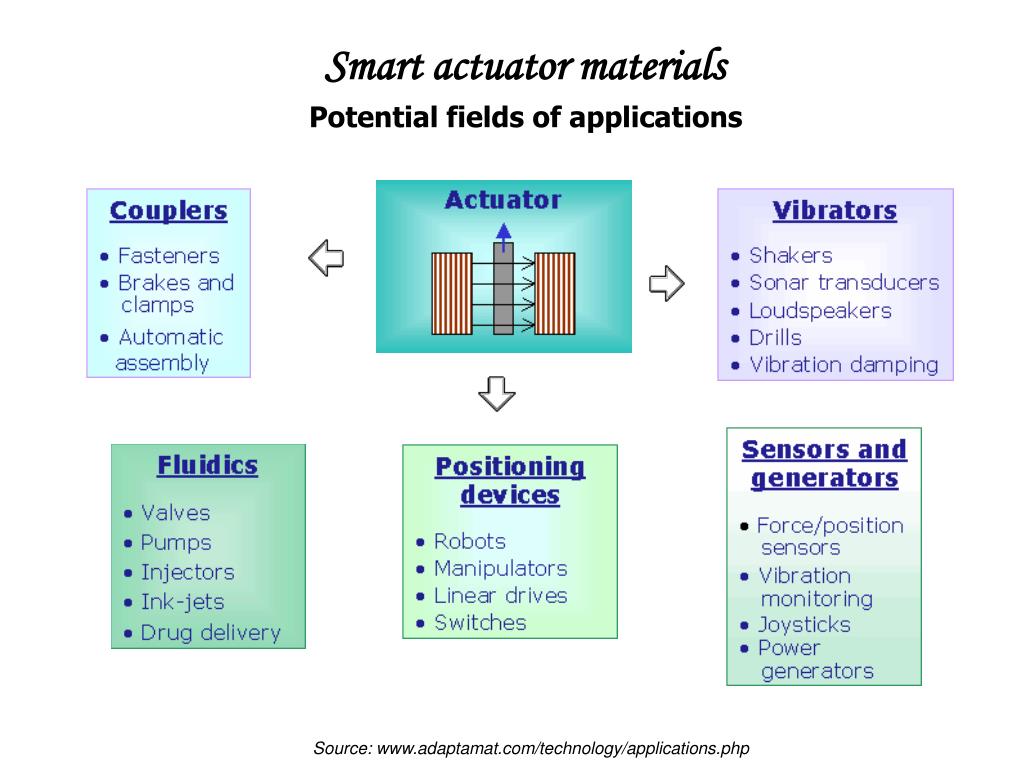 Smart actuator materials

Potential fields of applications

Couplers
• Fasteners
• Brakes and clamps
• Automatic assembly

Actuator

Vibrators
• Shakers
• Sonar transducers
• Loudspeakers
• Drills
• Vibration damping

Fluidics
• Valves
• Pumps
• Injectors
• Ink-jets
• Drug delivery

Positioning devices
• Robots
• Manipulators
• Linear drives
• Switches

Sensors and generators
• Force/position sensors
• Vibration monitoring
• Joysticks
• Power generators

Source: www.adaptamat.com/technology/applications.php